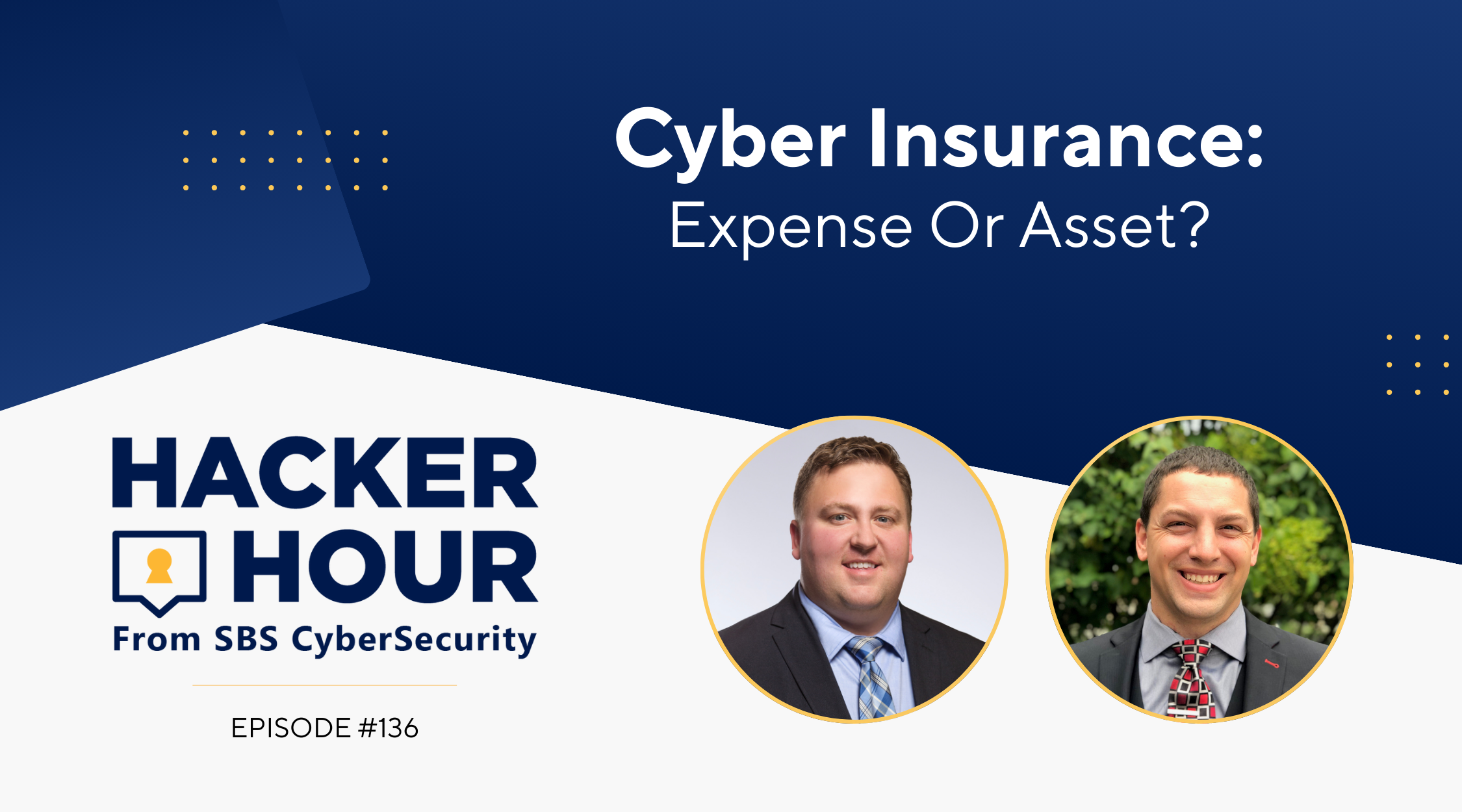 Cyber Insurance:
Expense Or Asset?

HACKER HOUR
From SBS CyberSecurity

EPISODE #136